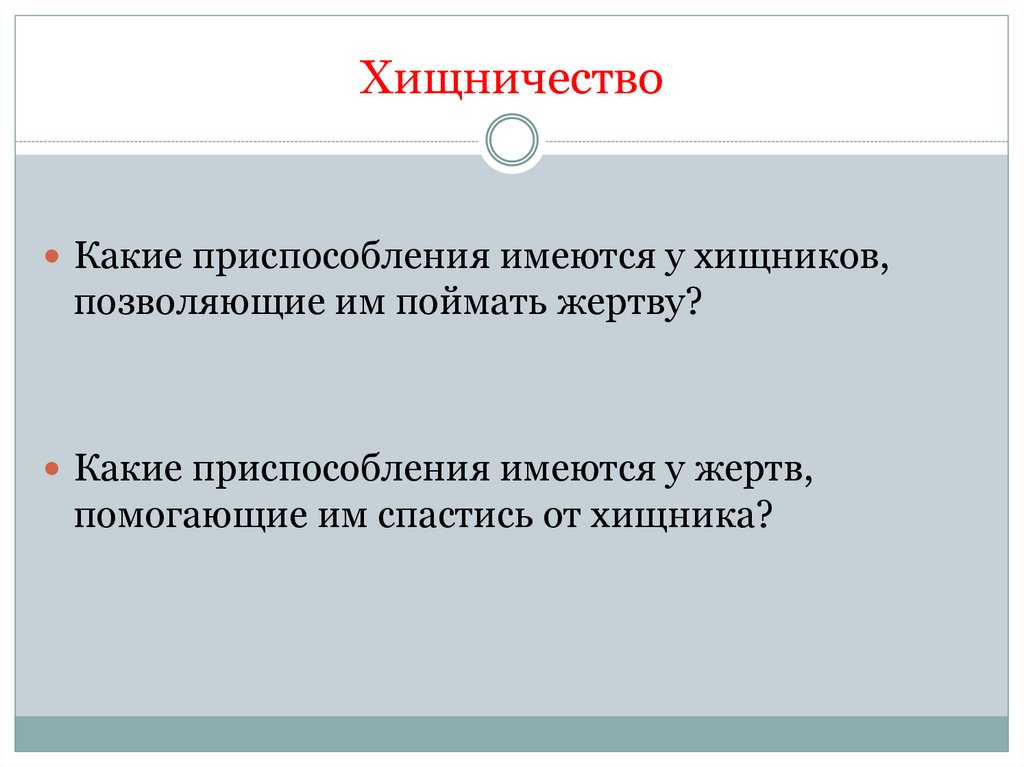 Хищничество

Какие приспособления имеются у хищников, позволяющие им поймать жертву?

Какие приспособления имеются у жертв, помогающие им спастись от хищника?